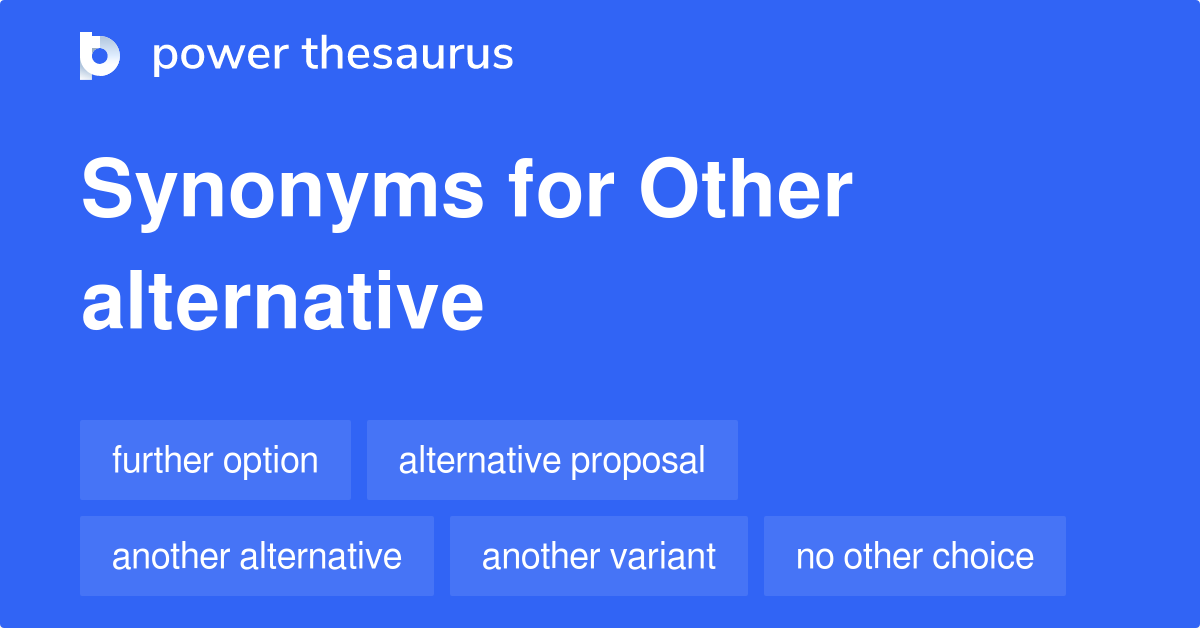 power thesaurus

Synonyms for Other alternative

further option
alternative proposal
another alternative
another variant
no other choice